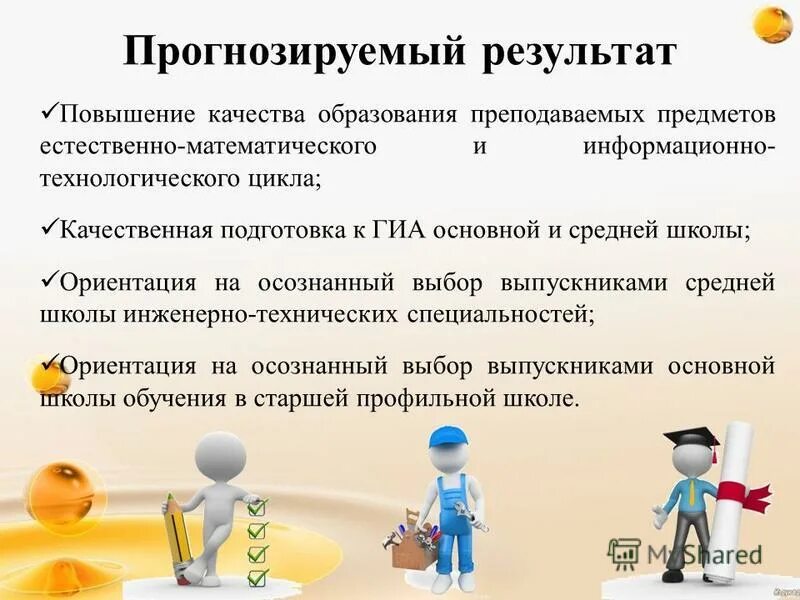 Прогнозируемый результат

✓Повышение качества образования преподаваемых предметов естественно-математического и информационно-технологического цикла;

✓Качественная подготовка к ГИА основной и средней школы;

✓Ориентация на осознанный выбор выпускниками средней школы инженерно-технических специальностей;

✓Ориентация на осознанный выбор выпускниками основной школы обучения в старшей профильной школе.

MyShared